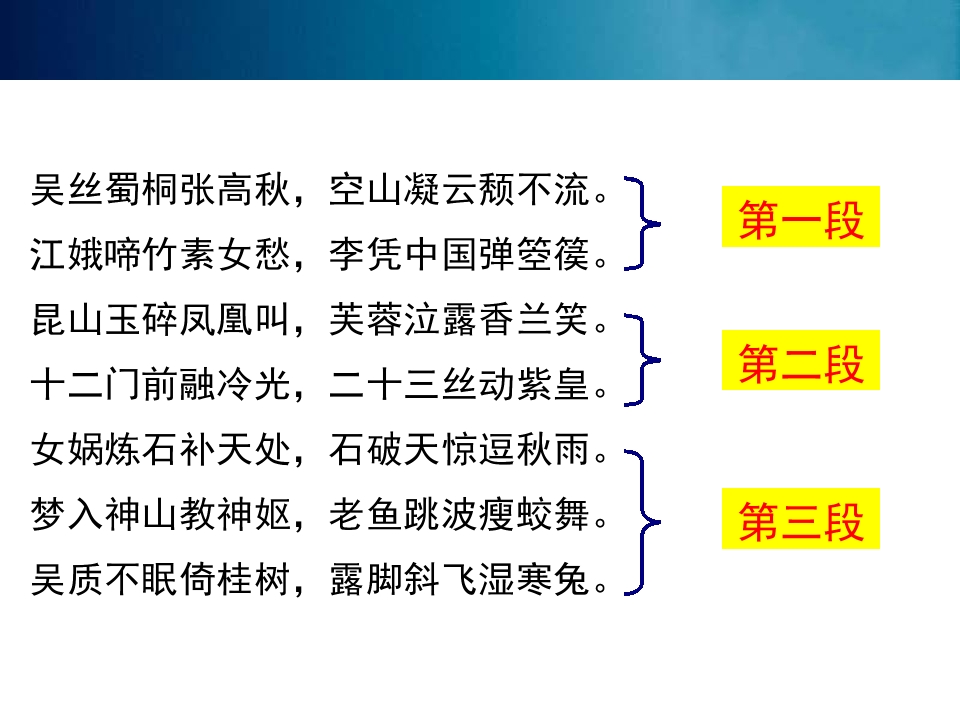 吴丝蜀桐张高秋，空山凝云颓不流。
江娥啼竹素女愁，李凭中国弹箜篌。

第一段

昆山玉碎凤凰叫，芙蓉泣露香兰笑。
十二门前融冷光，二十三丝动紫皇。

第二段

女娲炼石补天处，石破天惊逗秋雨。
梦入神山教神妪，老鱼跳波瘦蛟舞。
吴质不眠倚桂树，露脚斜飞湿寒兔。

第三段